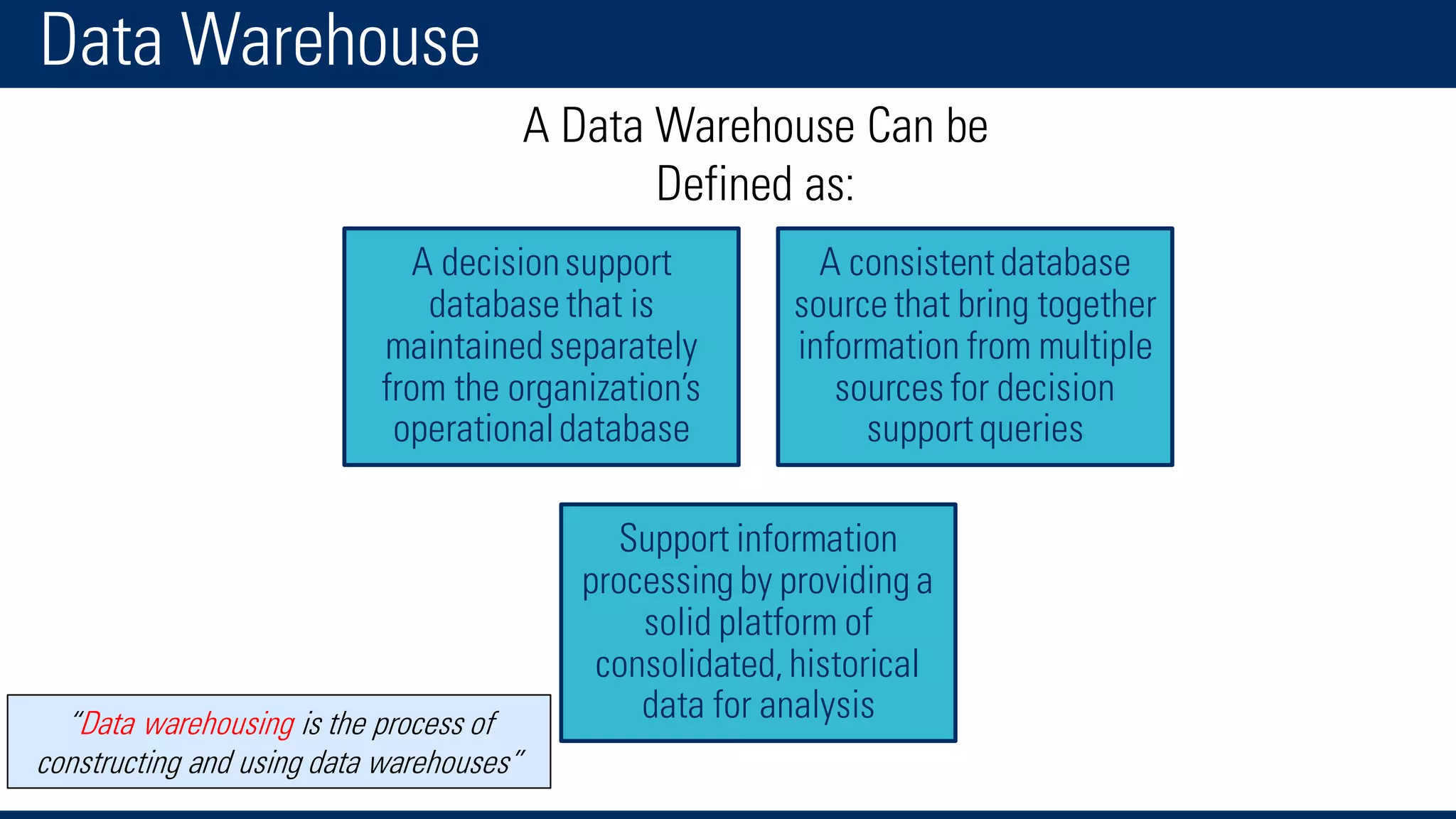 Data Warehouse

A Data Warehouse Can be Defined as:

A decision support database that is maintained separately from the organization's operational database

A consistent database source that bring together information from multiple sources for decision support queries

Support information processing by providing a solid platform of consolidated, historical data for analysis

"Data warehousing is the process of constructing and using data warehouses"